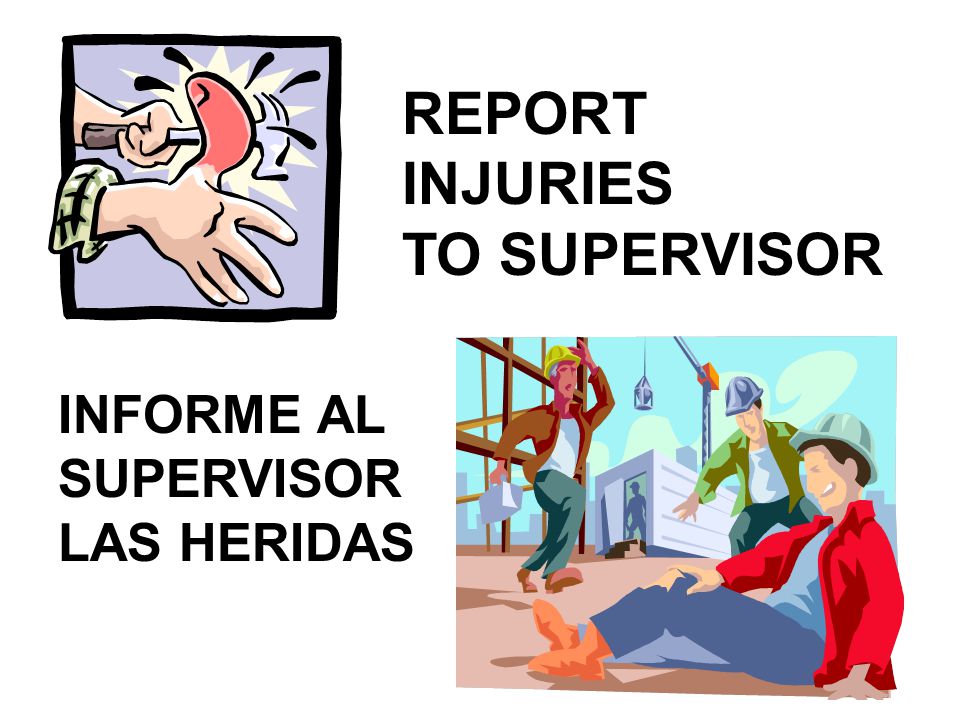 REPORT
INJURIES
TO SUPERVISOR

INFORME AL
SUPERVISOR
LAS HERIDAS